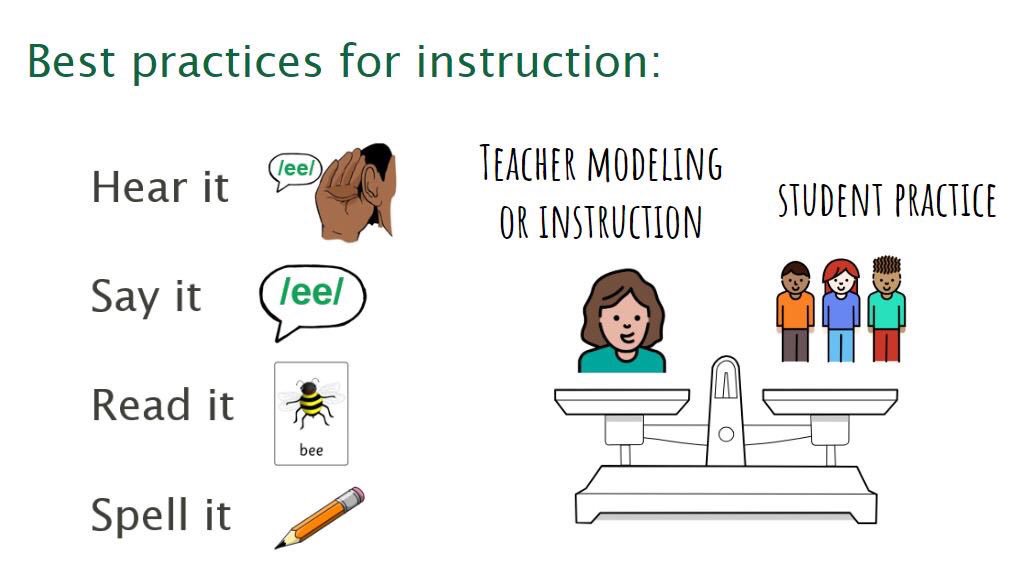 Best practices for instruction:

Hear it /ee/

Say it /ee/

Read it bee

Spell it

TEACHER MODELING OR INSTRUCTION

STUDENT PRACTICE